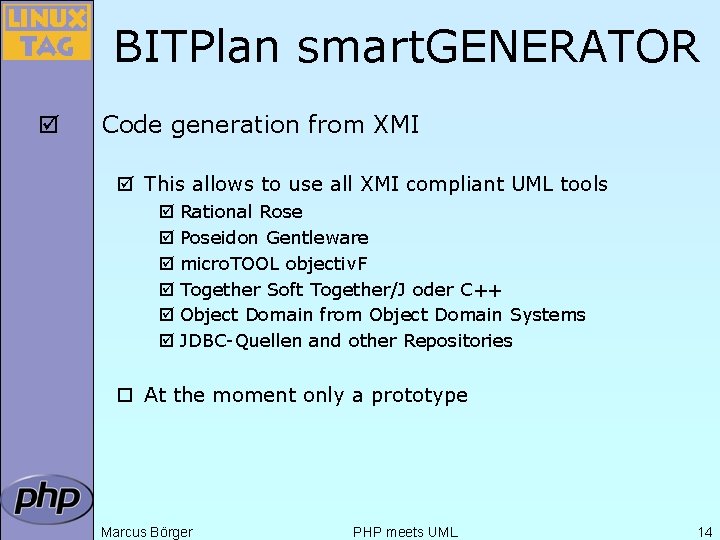 LINUX TAG

BITPlan smartGENERATOR

☑ Code generation from XMI

☑ This allows to use all XMI compliant UML tools

☑ Rational Rose
☑ Poseidon Gentleware
☑ microTOOL objectivF
☑ Together Soft Together/J oder C++
☑ Object Domain from Object Domain Systems
☑ JDBC-Quellen and other Repositories

☐ At the moment only a prototype

php

Marcus Börger PHP meets UML 14